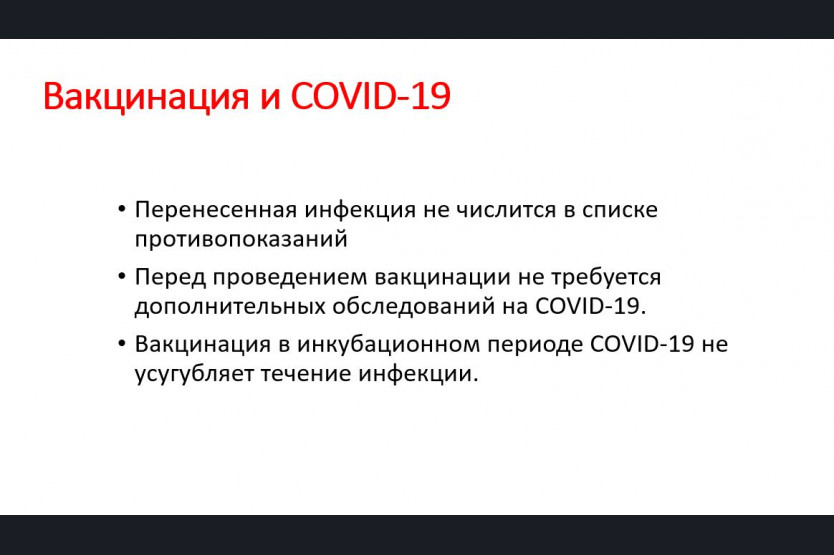 Вакцинация и COVID-19

• Перенесенная инфекция не числится в списке противопоказаний

• Перед проведением вакцинации не требуется дополнительных обследований на COVID-19.

• Вакцинация в инкубационном периоде COVID-19 не усугубляет течение инфекции.